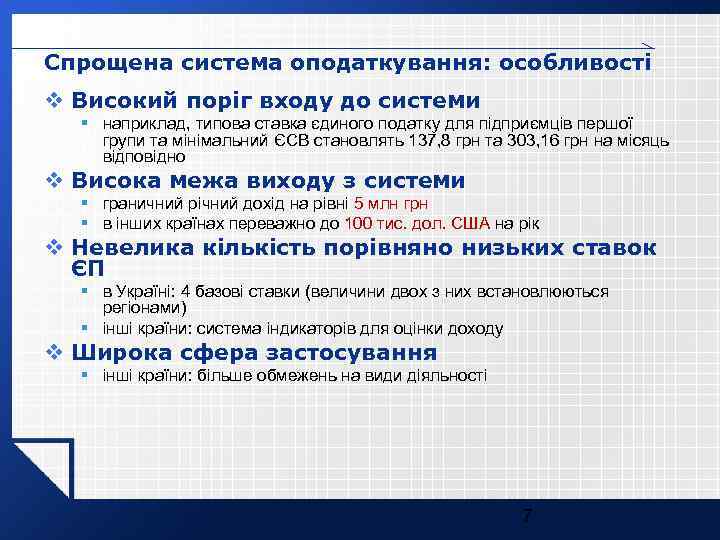 Спрощена система оподаткування: особливості

❖ Високий поріг входу до системи
▪ наприклад, типова ставка єдиного податку для підприємців першої групи та мінімальний ЄСВ становлять 137,8 грн та 303,16 грн на місяць відповідно

❖ Висока межа виходу з системи
▪ граничний річний дохід на рівні 5 млн грн
▪ в інших країнах переважно до 100 тис. дол. США на рік

❖ Невелика кількість порівняно низьких ставок ЄП
▪ в Україні: 4 базові ставки (величини двох з них встановлюються регіонами)
▪ інші країни: система індикаторів для оцінки доходу

❖ Широка сфера застосування
▪ інші країни: більше обмежень на види діяльності

7